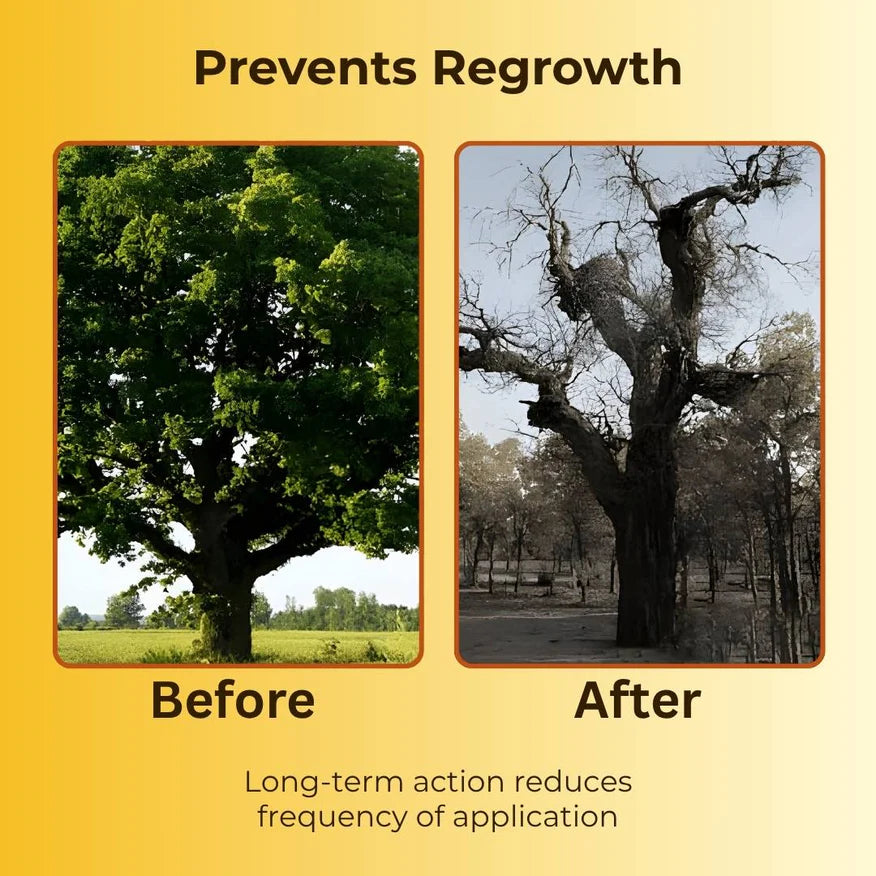 Prevents Regrowth

Before

After

Long-term action reduces frequency of application